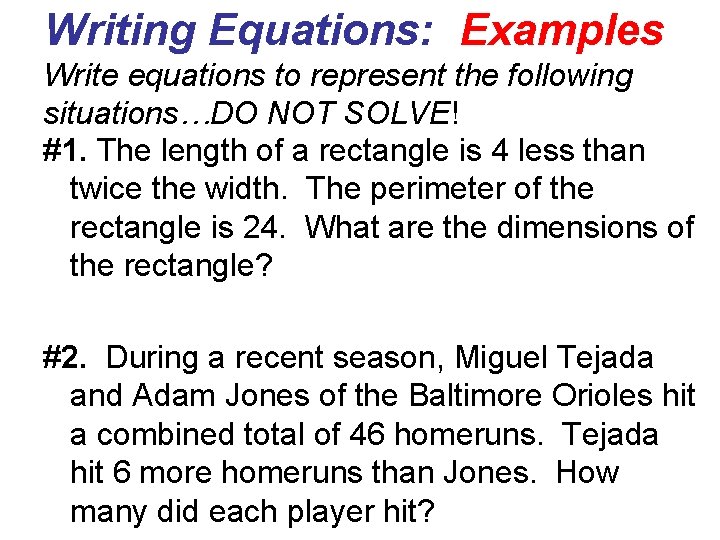 Writing Equations: Examples

Write equations to represent the following situations…DO NOT SOLVE!

#1. The length of a rectangle is 4 less than twice the width. The perimeter of the rectangle is 24. What are the dimensions of the rectangle?

#2. During a recent season, Miguel Tejada and Adam Jones of the Baltimore Orioles hit a combined total of 46 homeruns. Tejada hit 6 more homeruns than Jones. How many did each player hit?